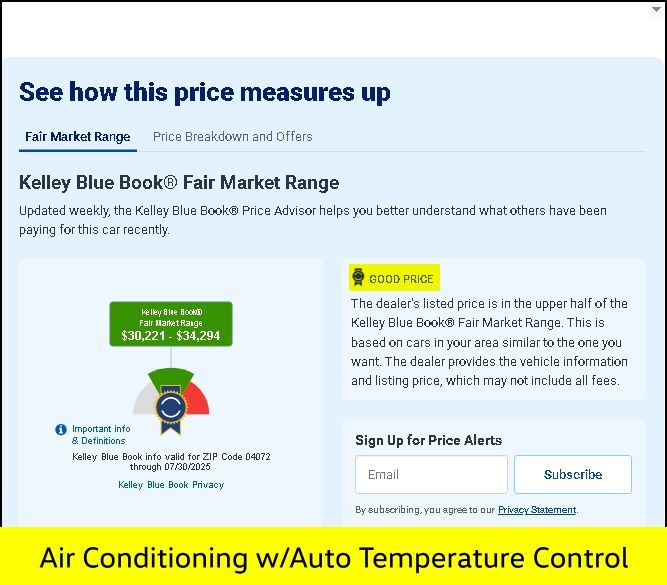 See how this price measures up

Fair Market Range Price Breakdown and Offers

Kelley Blue Book® Fair Market Range

Updated weekly, the Kelley Blue Book® Price Advisor helps you better understand what others have been paying for this car recently.

Kelley Blue Book® Fair Market Range $30,221 - $34,294

Important info & Definitions

Kelley Blue Book info valid for ZIP Code 04072 through 07/30/2025

Kelley Blue Book Privacy

GOOD PRICE

The dealer's listed price is in the upper half of the Kelley Blue Book® Fair Market Range. This is based on cars in your area similar to the one you want. The dealer provides the vehicle information and listing price, which may not include all fees.

Sign Up for Price Alerts

Email

Subscribe

By subscribing, you agree to our Privacy Statement.

Air Conditioning w/Auto Temperature Control